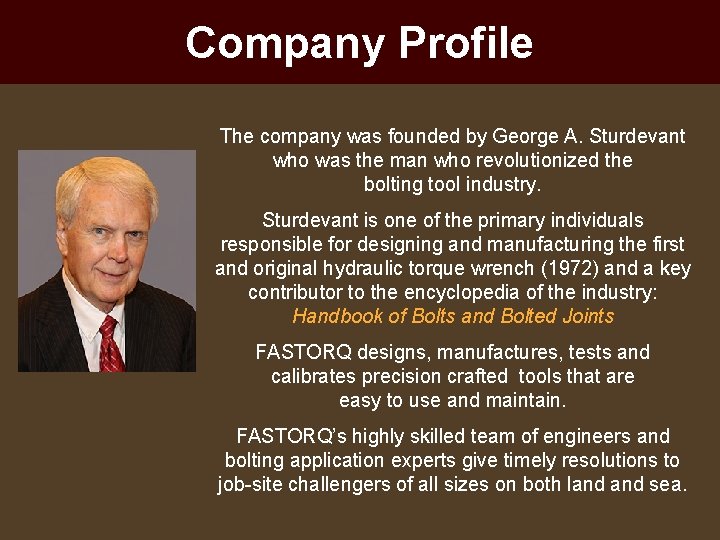 Company Profile

The company was founded by George A. Sturdevant who was the man who revolutionized the bolting tool industry.

Sturdevant is one of the primary individuals responsible for designing and manufacturing the first and original hydraulic torque wrench (1972) and a key contributor to the encyclopedia of the industry: Handbook of Bolts and Bolted Joints

FASTORQ designs, manufactures, tests and calibrates precision crafted tools that are easy to use and maintain.

FASTORQ's highly skilled team of engineers and bolting application experts give timely resolutions to job-site challengers of all sizes on both land and sea.